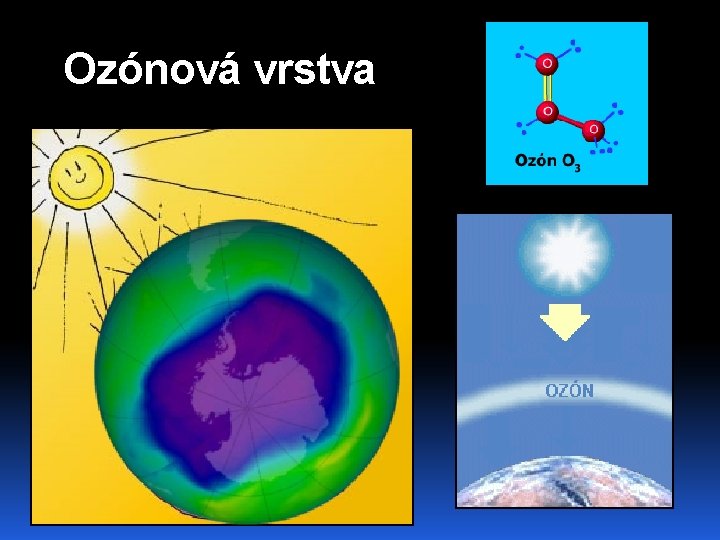 Ozónová vrstva

O
O
O
Ozón $O_3$

OZÓN